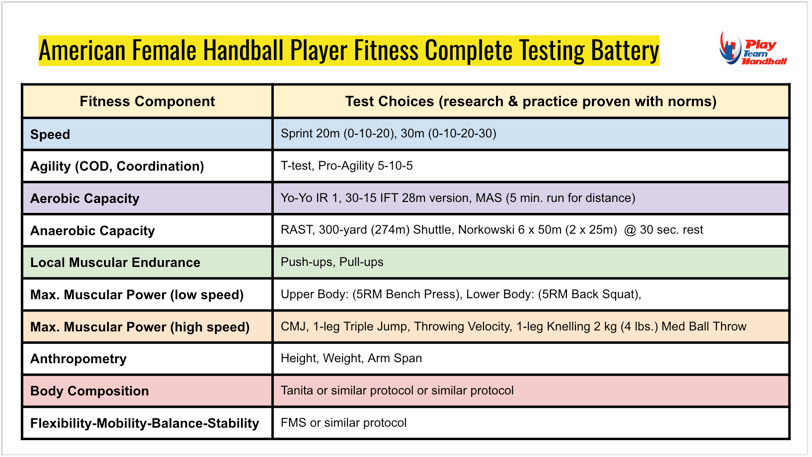 American Female Handball Player Fitness Complete Testing Battery

Play Team Handball

| Fitness Component | Test Choices (research & practice proven with norms) |
|---|---|
| Speed | Sprint 20m (0-10-20), 30m (0-10-20-30) |
| Agility (COD, Coordination) | T-test, Pro-Agility 5-10-5 |
| Aerobic Capacity | Yo-Yo IR 1, 30-15 IFT 28m version, MAS (5 min. run for distance) |
| Anaerobic Capacity | RAST, 300-yard (274m) Shuttle, Norkowski 6 x 50m (2 x 25m) @ 30 sec. rest |
| Local Muscular Endurance | Push-ups, Pull-ups |
| Max. Muscular Power (low speed) | Upper Body: (5RM Bench Press), Lower Body: (5RM Back Squat), |
| Max. Muscular Power (high speed) | CMJ, 1-leg Triple Jump, Throwing Velocity, 1-leg Knelling 2 kg (4 lbs.) Med Ball Throw |
| Anthropometry | Height, Weight, Arm Span |
| Body Composition | Tanita or similar protocol or similar protocol |
| Flexibility-Mobility-Balance-Stability | FMS or similar protocol |